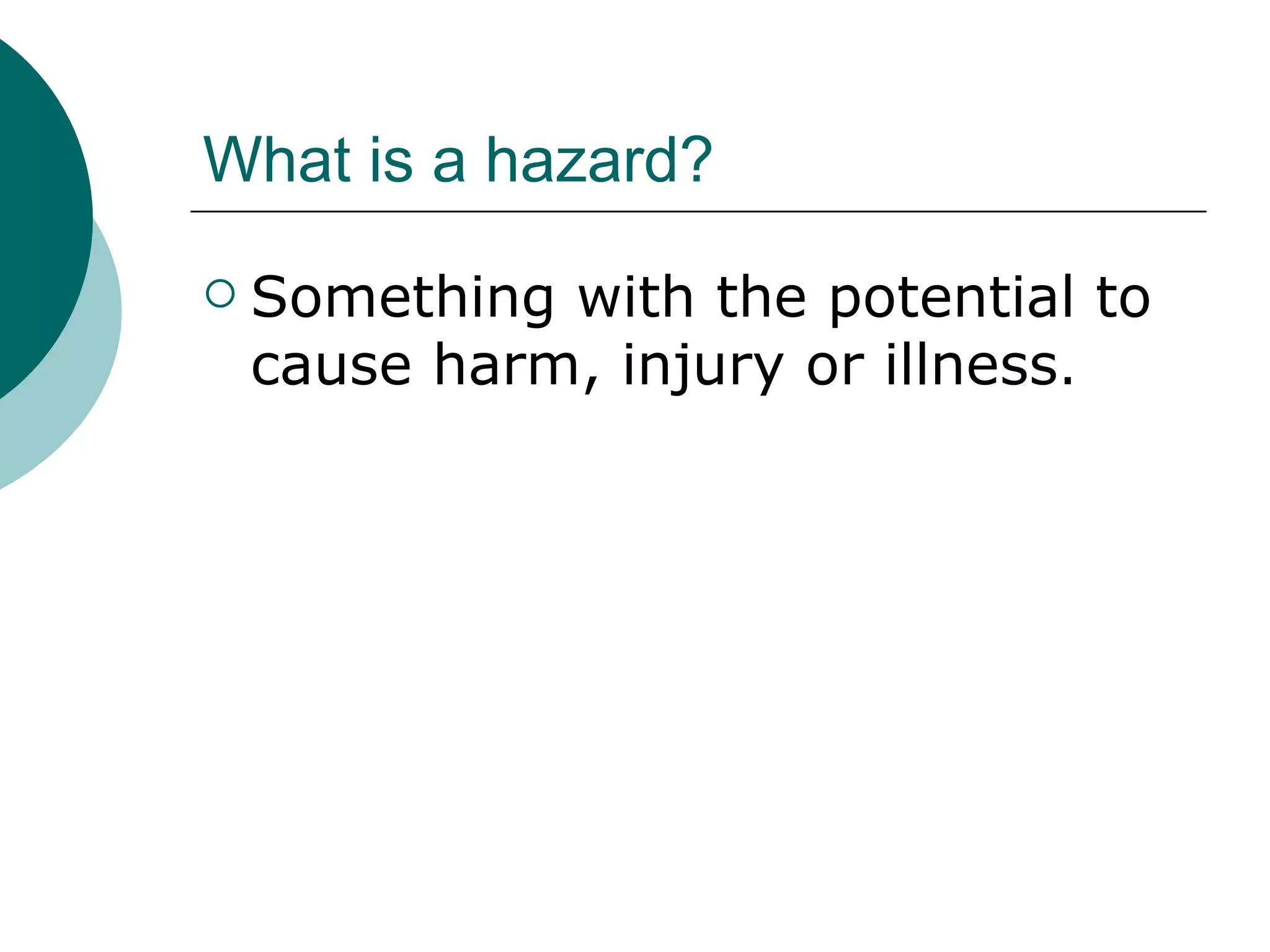 What is a hazard?

Something with the potential to cause harm, injury or illness.